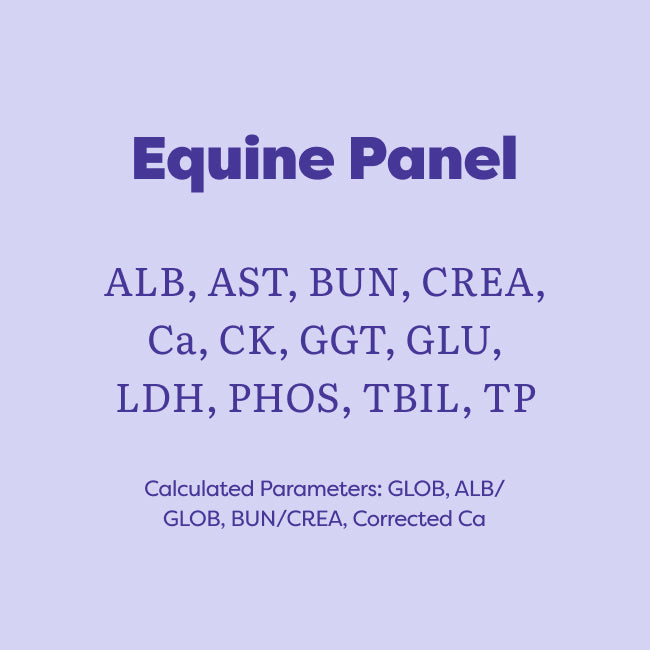 Equine Panel

ALB, AST, BUN, CREA, Ca, CK, GGT, GLU, LDH, PHOS, TBIL, TP

Calculated Parameters: GLOB, ALB/GLOB, BUN/CREA, Corrected Ca